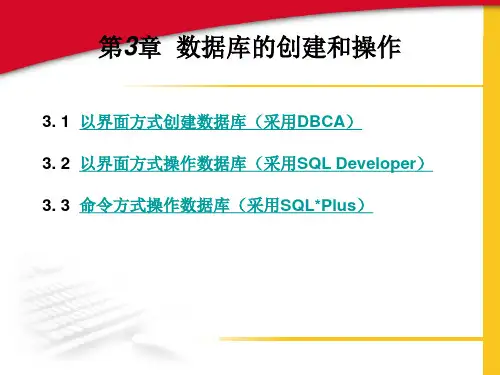 第3章 数据库的创建和操作

3. 1 以界面方式创建数据库（采用DBCA）

3. 2 以界面方式操作数据库（采用SQL Developer）

3. 3 命令方式操作数据库（采用SQL*Plus）